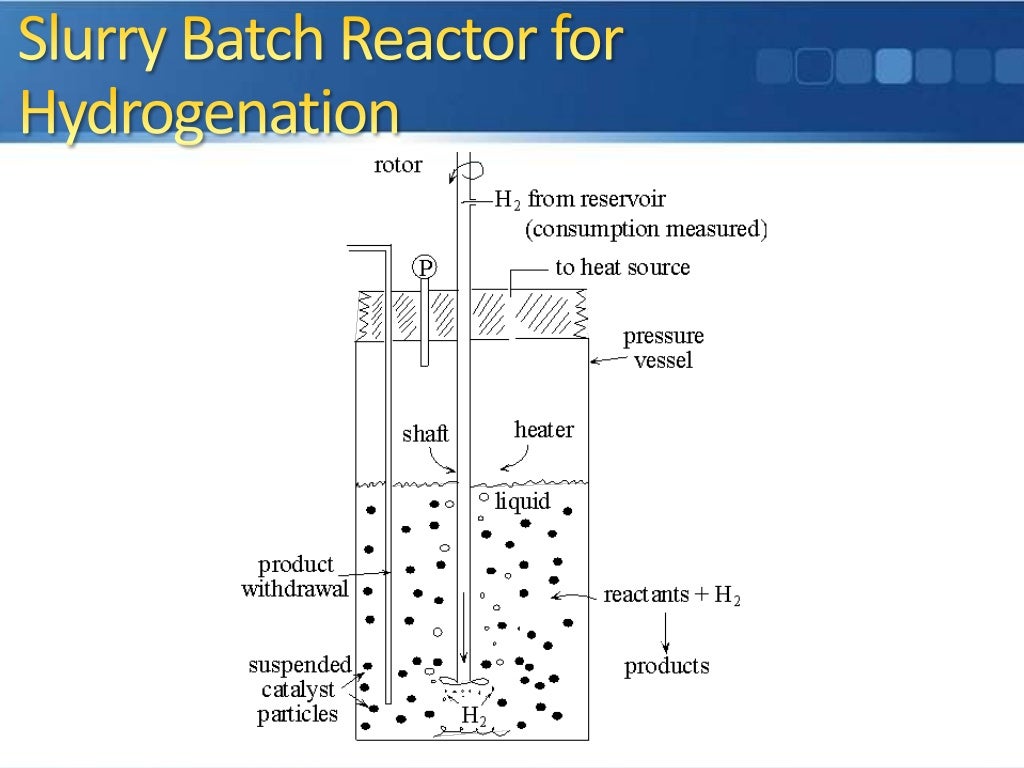 Slurry Batch Reactor for Hydrogenation

rotor

$H_2$ from reservoir (consumption measured)

P

to heat source

pressure vessel

shaft

heater

liquid

product withdrawal

reactants + $H_2$

products

suspended catalyst particles

$H_2$